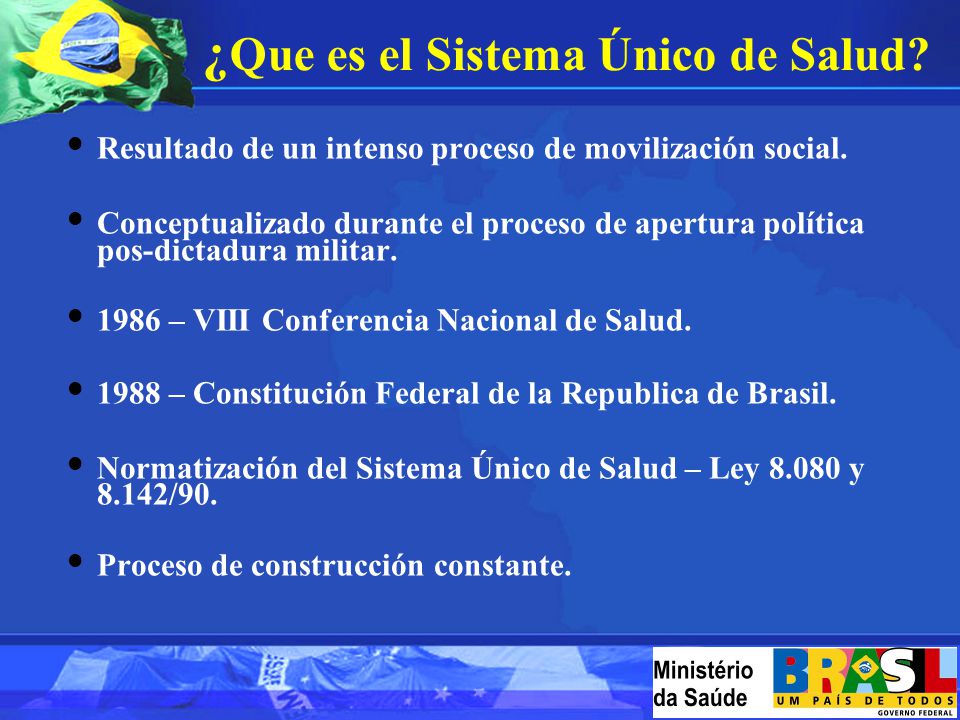 ¿Que es el Sistema Único de Salud?

• Resultado de un intenso proceso de movilización social.

• Conceptualizado durante el proceso de apertura política pos-dictadura militar.

• 1986 – VIII Conferencia Nacional de Salud.

• 1988 – Constitución Federal de la Republica de Brasil.

• Normatización del Sistema Único de Salud – Ley 8.080 y 8.142/90.

• Proceso de construcción constante.

Ministério da Saúde

BRASIL
UM PAÍS DE TODOS
GOVERNO FEDERAL